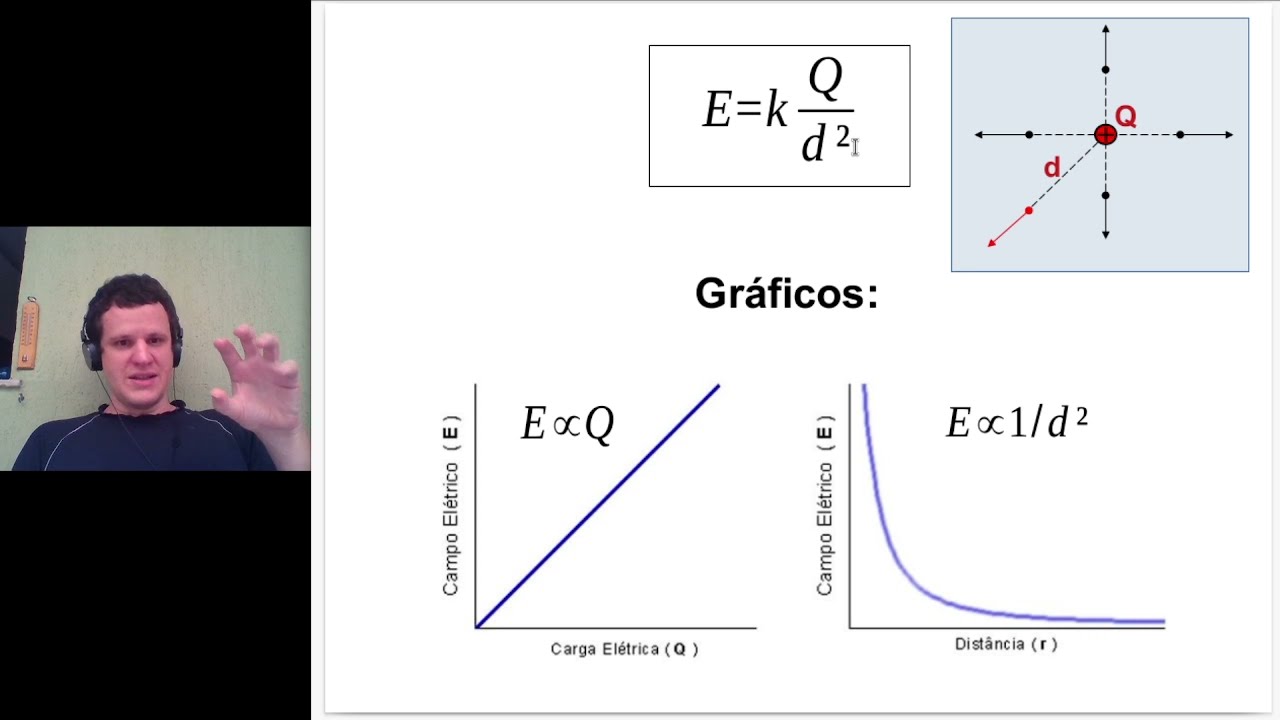 $E=k\frac{Q}{d^2}$

Q

d

Gráficos:

$E \propto Q$

Campo Elétrico ( E )

Carga Elétrica ( Q )

$E \propto 1/d^2$

Campo Elétrico ( E )

Distância ( r )